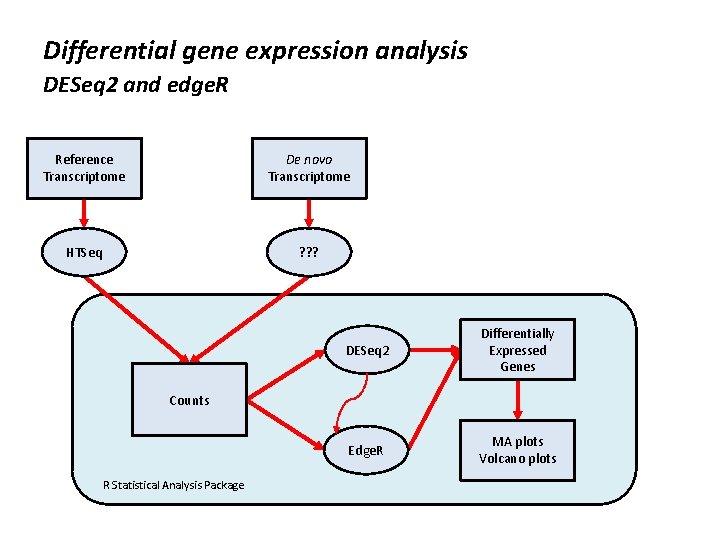 Differential gene expression analysis
DESeq2 and edgeR

Reference Transcriptome

De novo Transcriptome

HTSeq

???

Counts

DESeq2

EdgeR

Differentially Expressed Genes

MA plots
Volcano plots

R Statistical Analysis Package